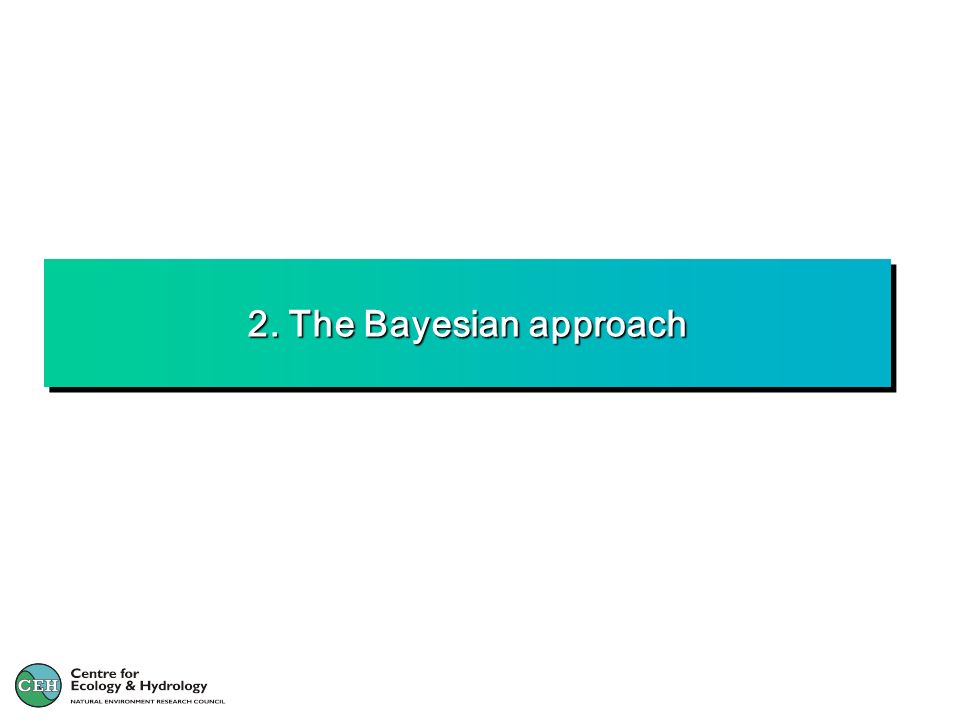 2. The Bayesian approach

CEH Centre for Ecology & Hydrology
NATURAL ENVIRONMENT RESEARCH COUNCIL